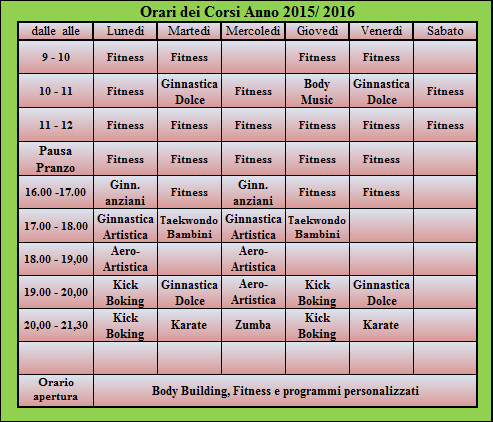 Orari dei Corsi Anno 2015/ 2016

| dalle alle | Lunedì | Martedì | Mercoledì | Giovedì | Venerdì | Sabato |
|---|---|---|---|---|---|---|
| 9 - 10 | Fitness | Fitness | | Fitness | Fitness | |
| 10 - 11 | Fitness | Ginnastica Dolce | Fitness | Body Music | Ginnastica Dolce | Fitness |
| 11 - 12 | Fitness | Fitness | Fitness | Fitness | Fitness | Fitness |
| Pausa Pranzo | Fitness | Fitness | Fitness | Fitness | Fitness | |
| 16.00 -17.00 | Ginn. anziani | Fitness | Ginn. anziani | Fitness | Fitness | |
| 17.00 - 18.00 | Ginnastica Artistica | Taekwondo Bambini | Ginnastica Artistica | Taekwondo Bambini | | |
| 18.00 - 19,00 | Aero-Artistica | | Aero-Artistica | | | |
| 19.00 - 20,00 | Kick Boking | Ginnastica Dolce | Aero-Artistica | Kick Boking | Ginnastica Dolce | |
| 20,00 - 21,30 | Kick Boking | Karate | Zumba | Kick Boking | Karate | |
| | | | | | | |
| Orario apertura | Body Building, Fitness e programmi personalizzati | | | | | |